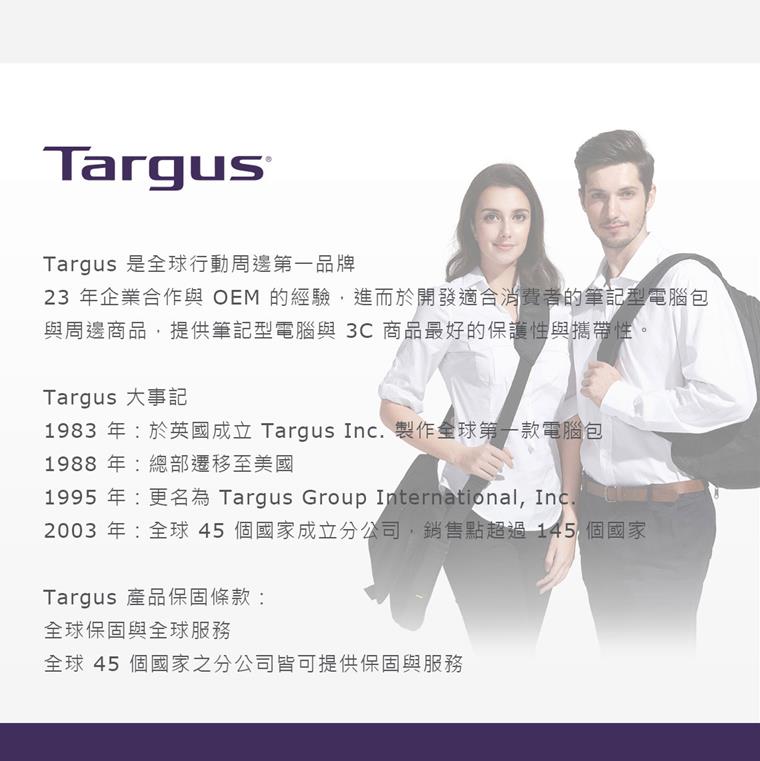 Targus

Targus 是全球行動周邊第一品牌
23 年企業合作與 OEM 的經驗，進而於開發適合消費者的筆記型電腦包與周邊商品，提供筆記型電腦與 3C 商品最好的保護性與攜帶性。

Targus 大事記
1983 年：於英國成立 Targus Inc. 製作全球第一款電腦包
1988 年：總部遷移至美國
1995 年：更名為 Targus Group International, Inc.
2003 年：全球 45 個國家成立分公司，銷售點超過 145 個國家

Targus 產品保固條款：
全球保固與全球服務
全球 45 個國家之分公司皆可提供保固與服務